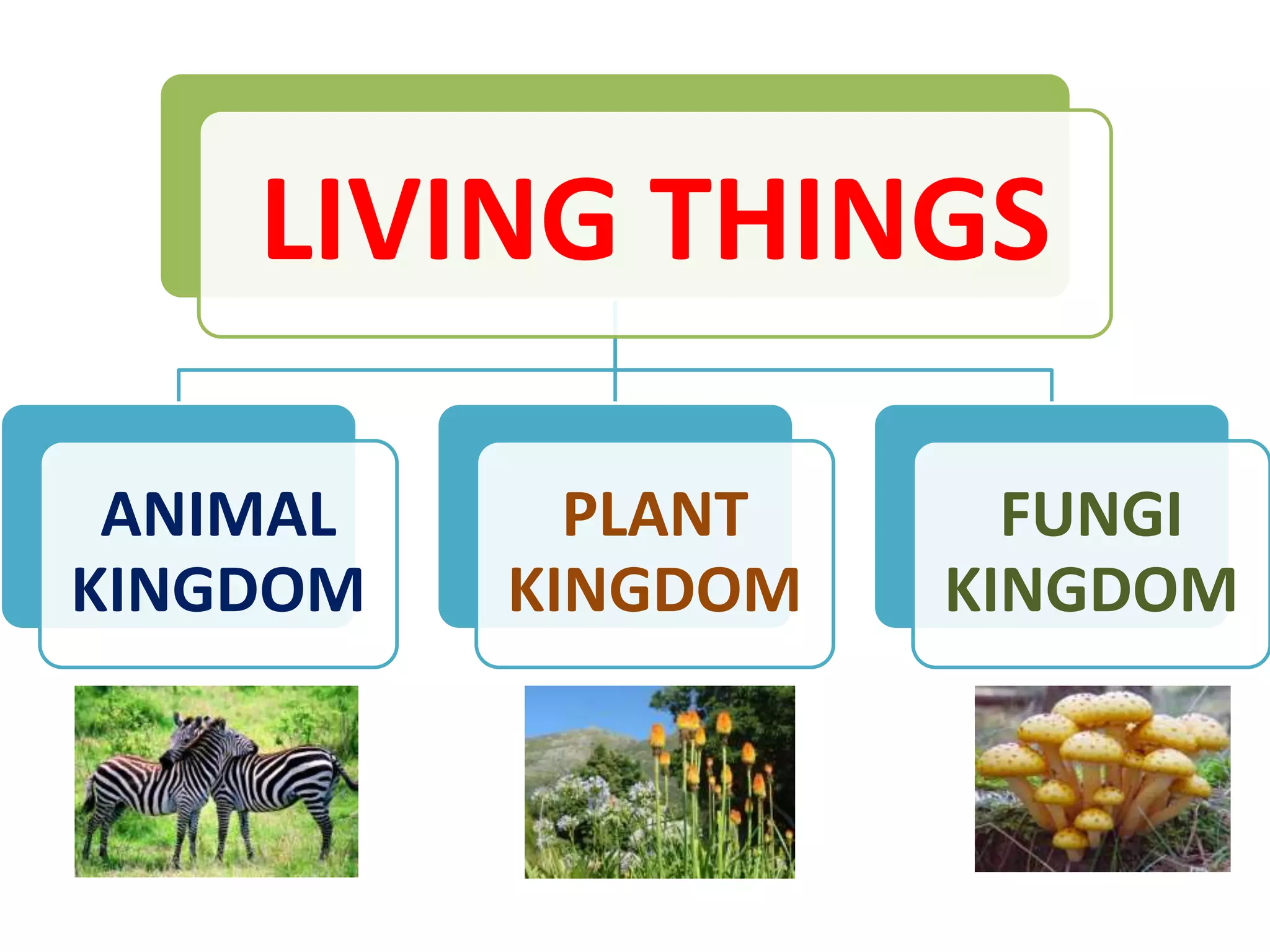 LIVING THINGS

ANIMAL KINGDOM

PLANT KINGDOM

FUNGI KINGDOM